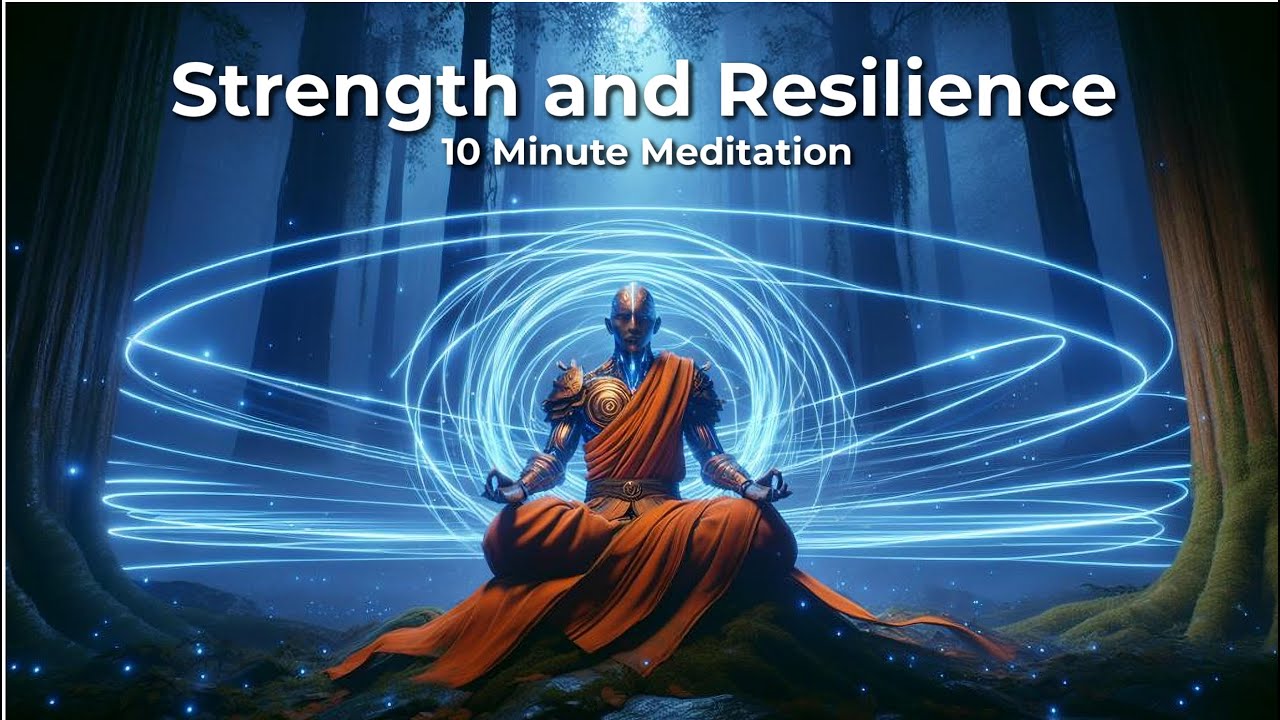 Strength and Resilience
10 Minute Meditation